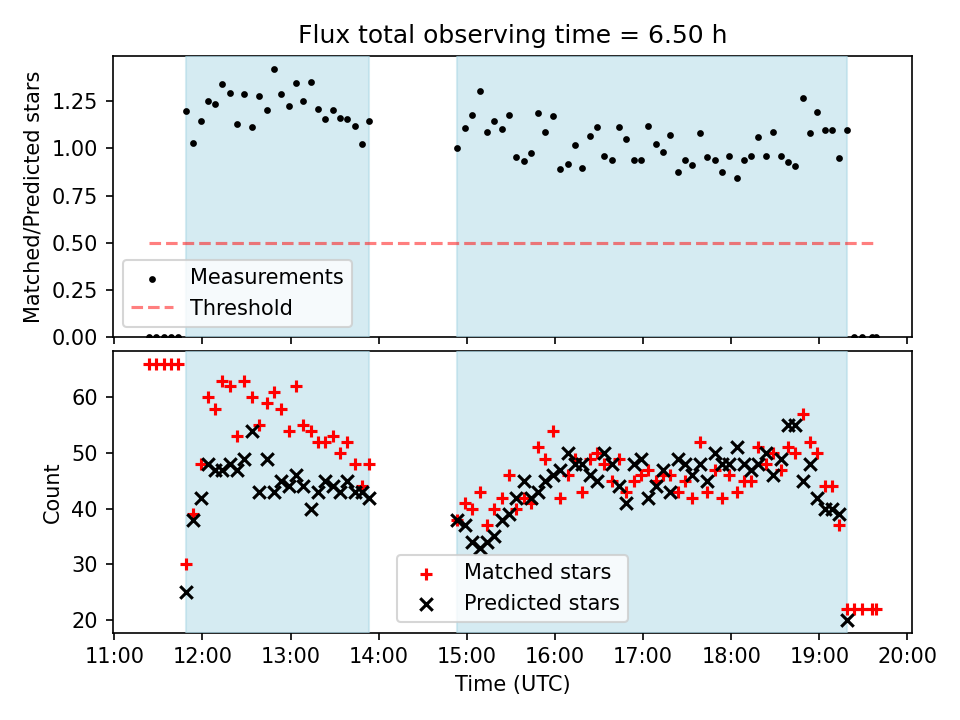 Flux total observing time = 6.50 h

Matched/Predicted stars

1.25
1.00
0.75
0.50
0.25
0.00

Measurements
Threshold

Count

60
50
40
30
20

Matched stars
Predicted stars

11:00 12:00 13:00 14:00 15:00 16:00 17:00 18:00 19:00 20:00

Time (UTC)